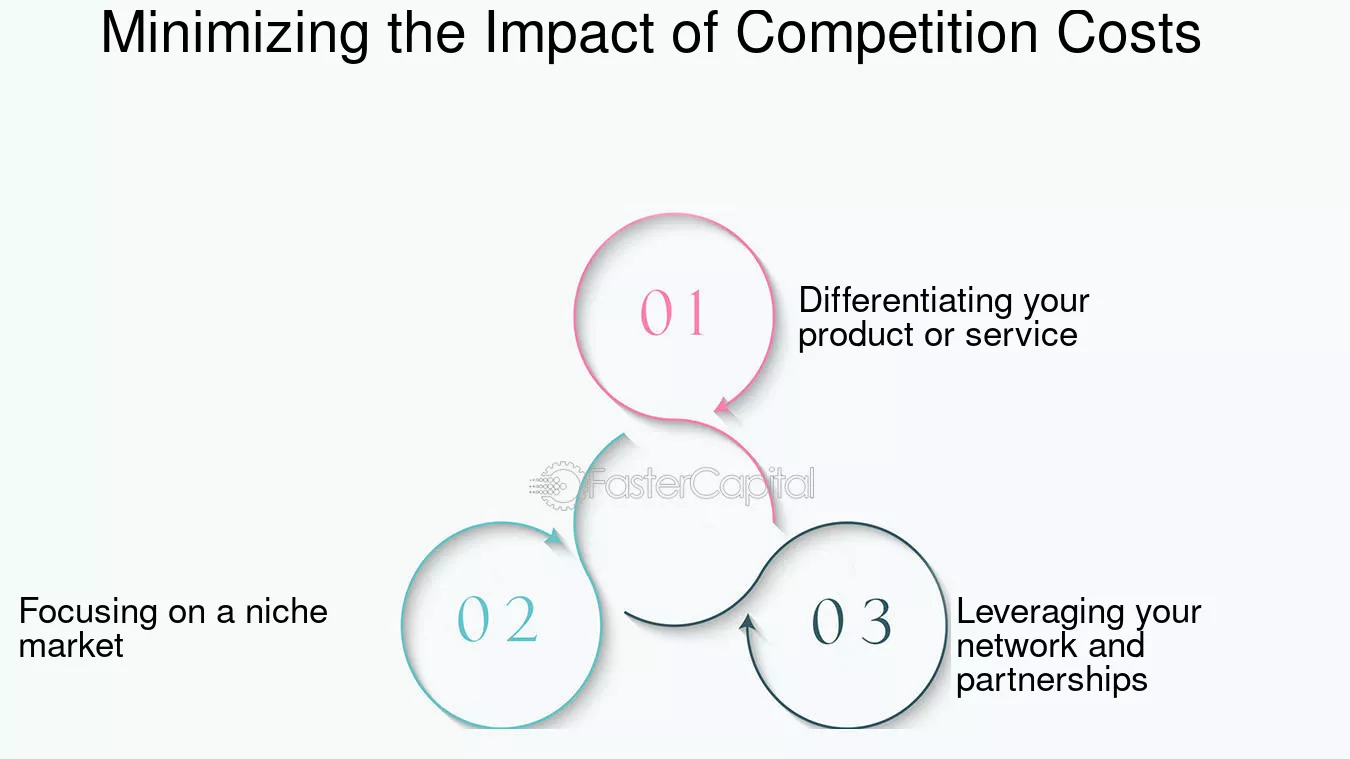 Minimizing the Impact of Competition Costs

01

Differentiating your product or service

FasterCapital

02

Focusing on a niche market

03

Leveraging your network and partnerships